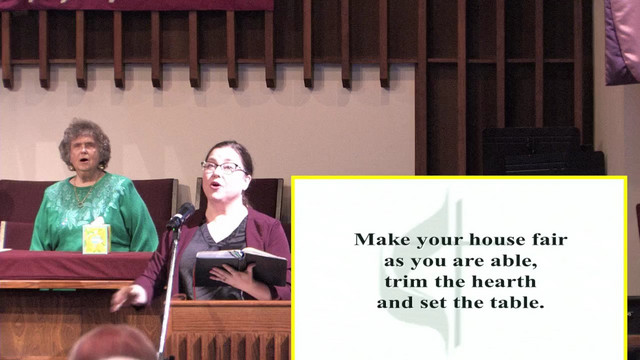 Make your house fair
as you are able,
trim the hearth
and set the table.